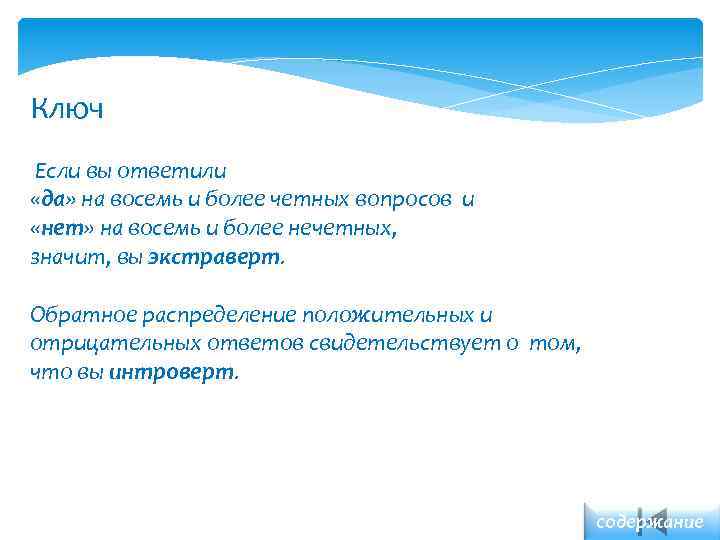 Ключ

Если вы ответили «да» на восемь и более четных вопросов и «нет» на восемь и более нечетных, значит, вы экстраверт.

Обратное распределение положительных и отрицательных ответов свидетельствует о том, что вы интроверт.

содержание